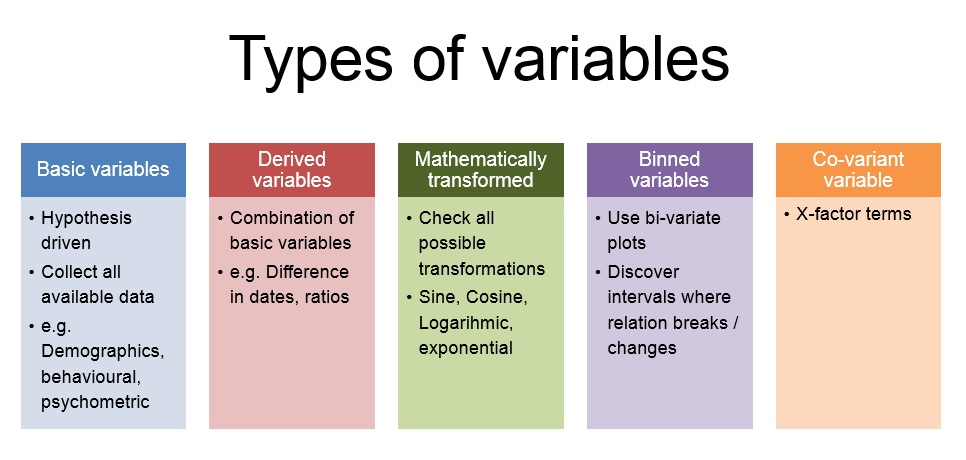 Types of variables

Basic variables
• Hypothesis driven
• Collect all available data
• e.g. Demographics, behavioural, psychometric

Derived variables
• Combination of basic variables
• e.g. Difference in dates, ratios

Mathematically transformed
• Check all possible transformations
• Sine, Cosine, Logarihmic, exponential

Binned variables
• Use bi-variate plots
• Discover intervals where relation breaks / changes

Co-variant variable
• X-factor terms